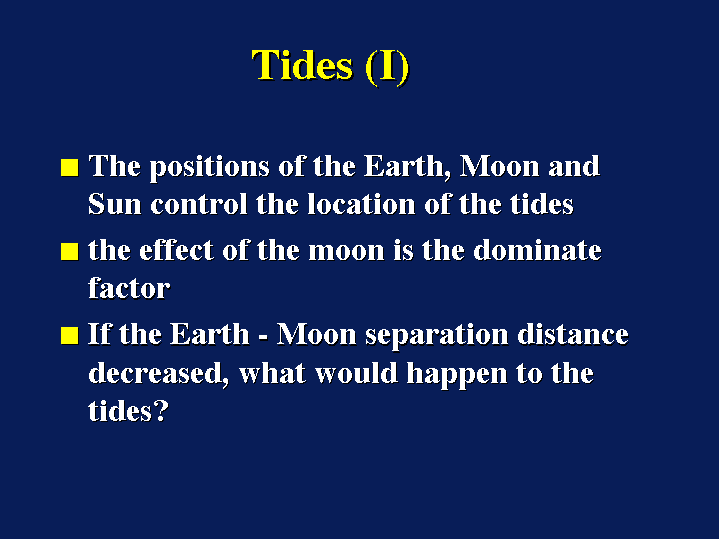 Tides (I)

The positions of the Earth, Moon and Sun control the location of the tides

the effect of the moon is the dominate factor

If the Earth - Moon separation distance decreased, what would happen to the tides?